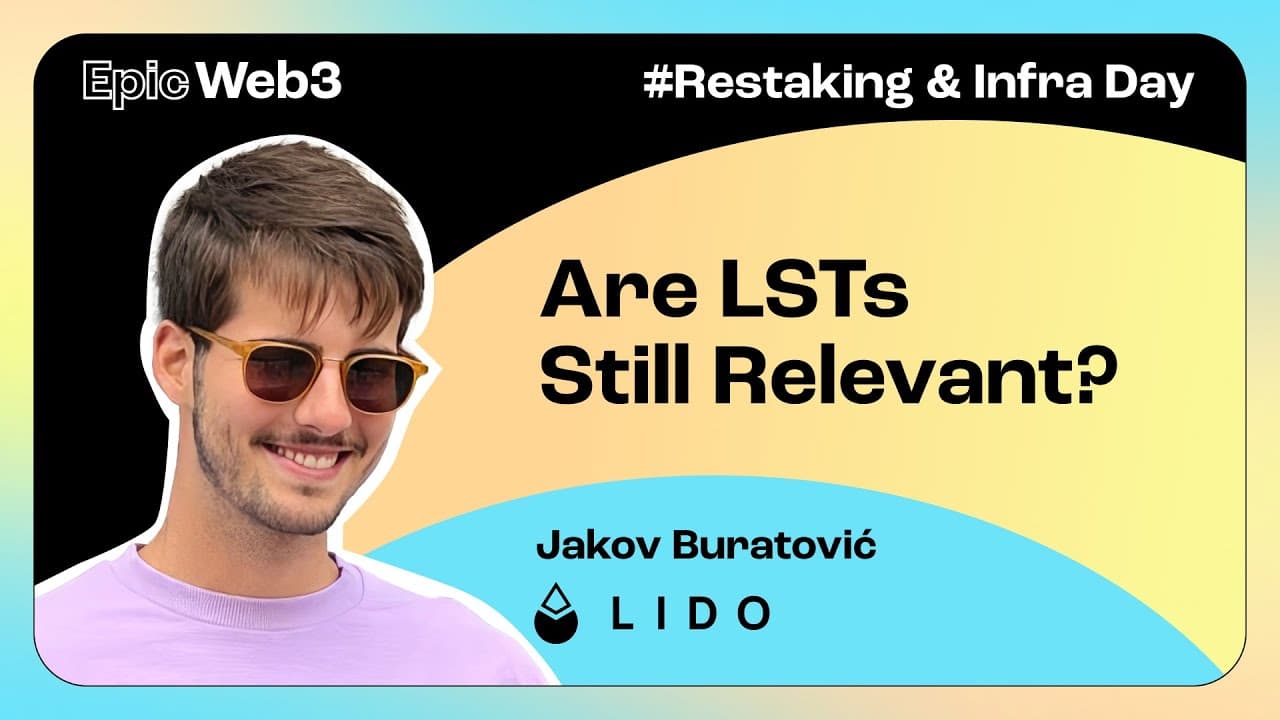 Epic Web3

#Restaking & Infra Day

Are LSTs Still Relevant?

Jakov Buratović

LIDO